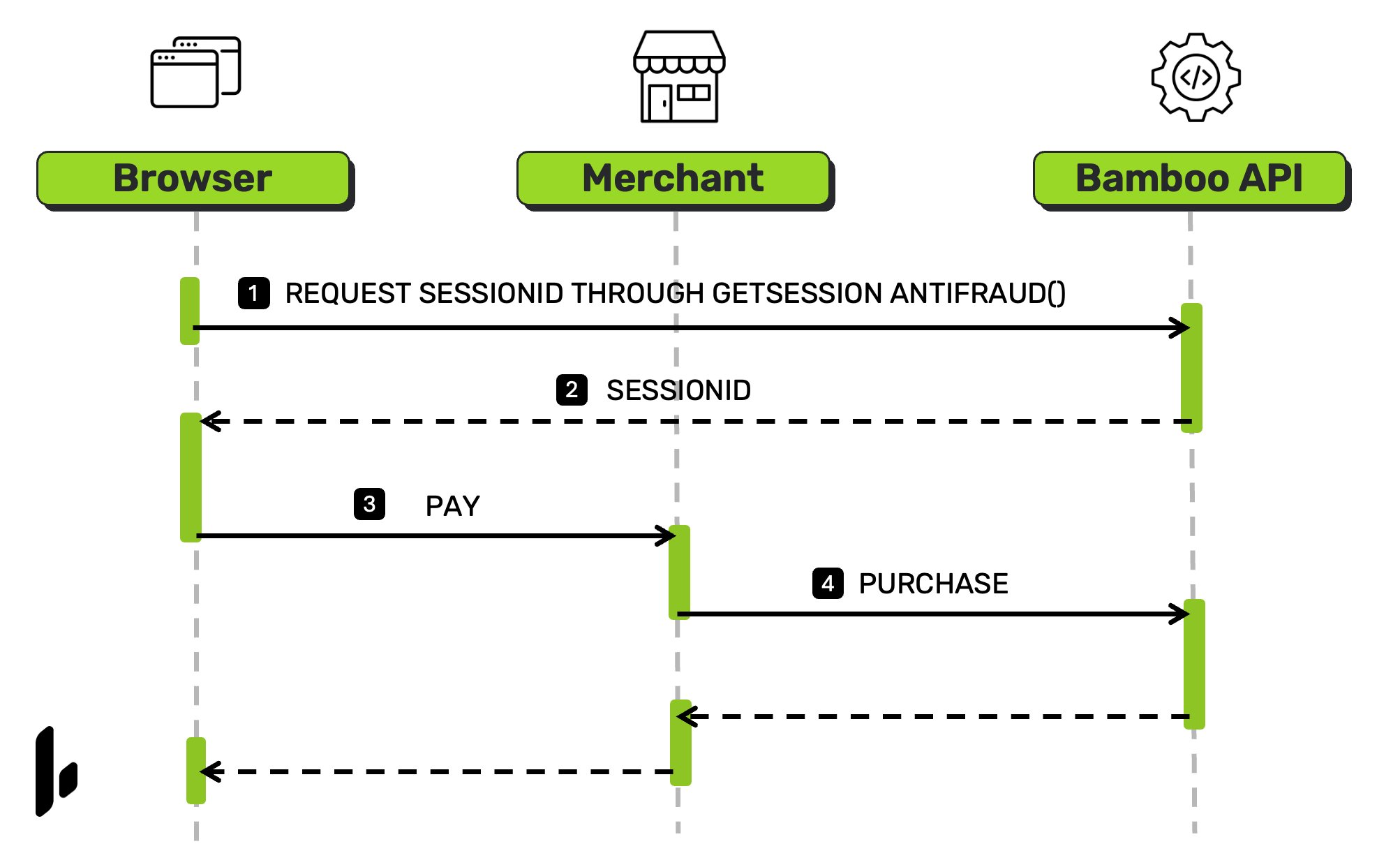 Browser

Merchant

Bamboo API

1 REQUEST SESSIONID THROUGH GETSESSION ANTIFRAUD()

2 SESSIONID

3 PAY

4 PURCHASE